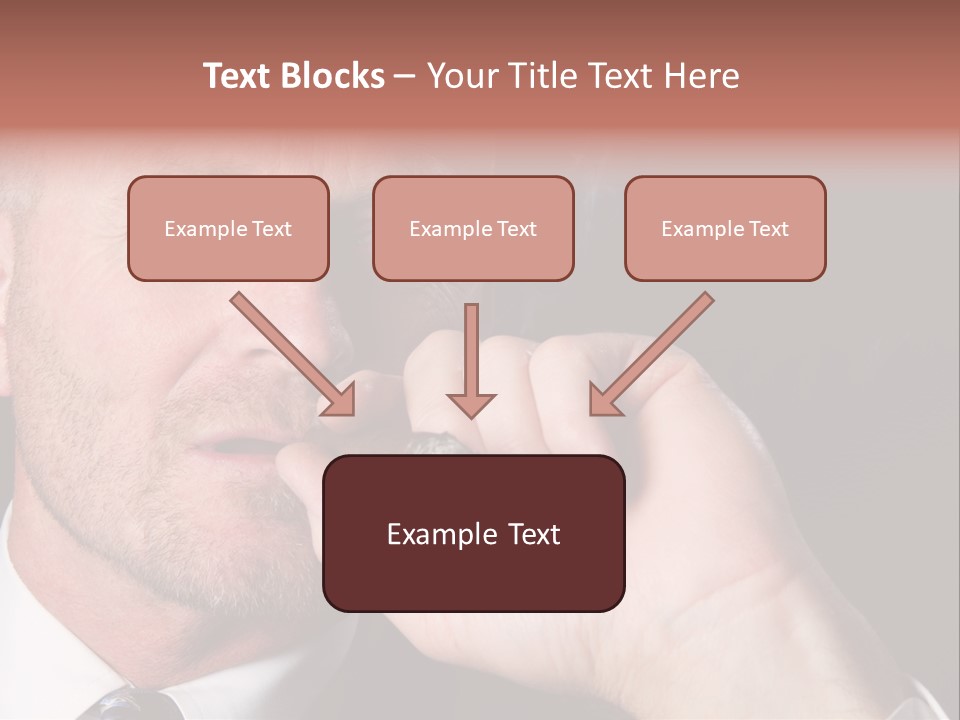 Text Blocks – Your Title Text Here

Example Text

Example Text

Example Text

Example Text